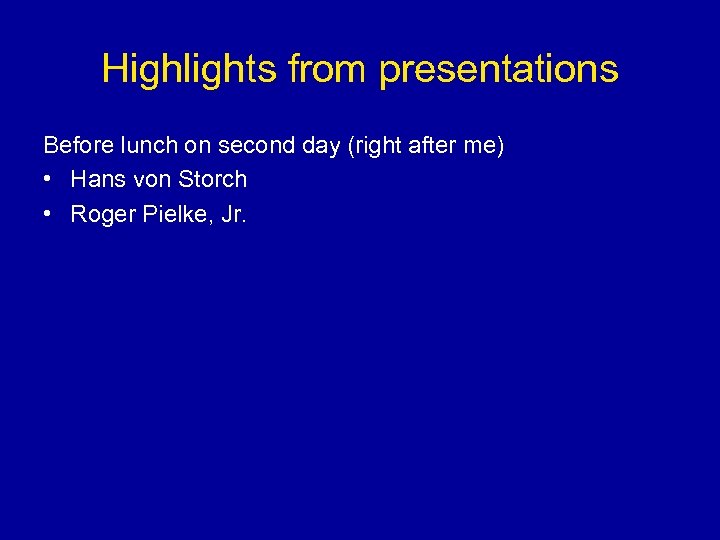 Highlights from presentations

Before lunch on second day (right after me)

• Hans von Storch
• Roger Pielke, Jr.